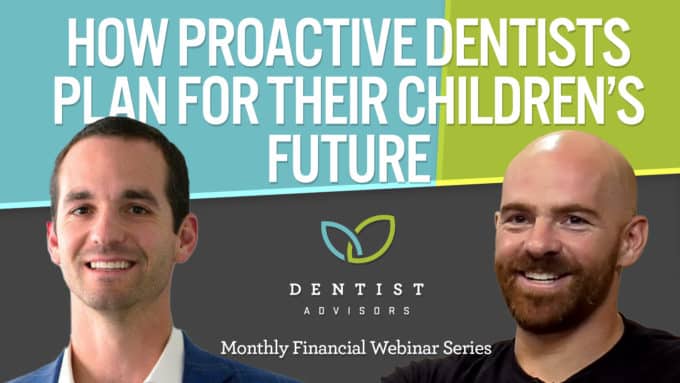 HOW PROACTIVE DENTISTS PLAN FOR THEIR CHILDREN'S FUTURE

DENTIST
ADVISORS

Monthly Financial Webinar Series